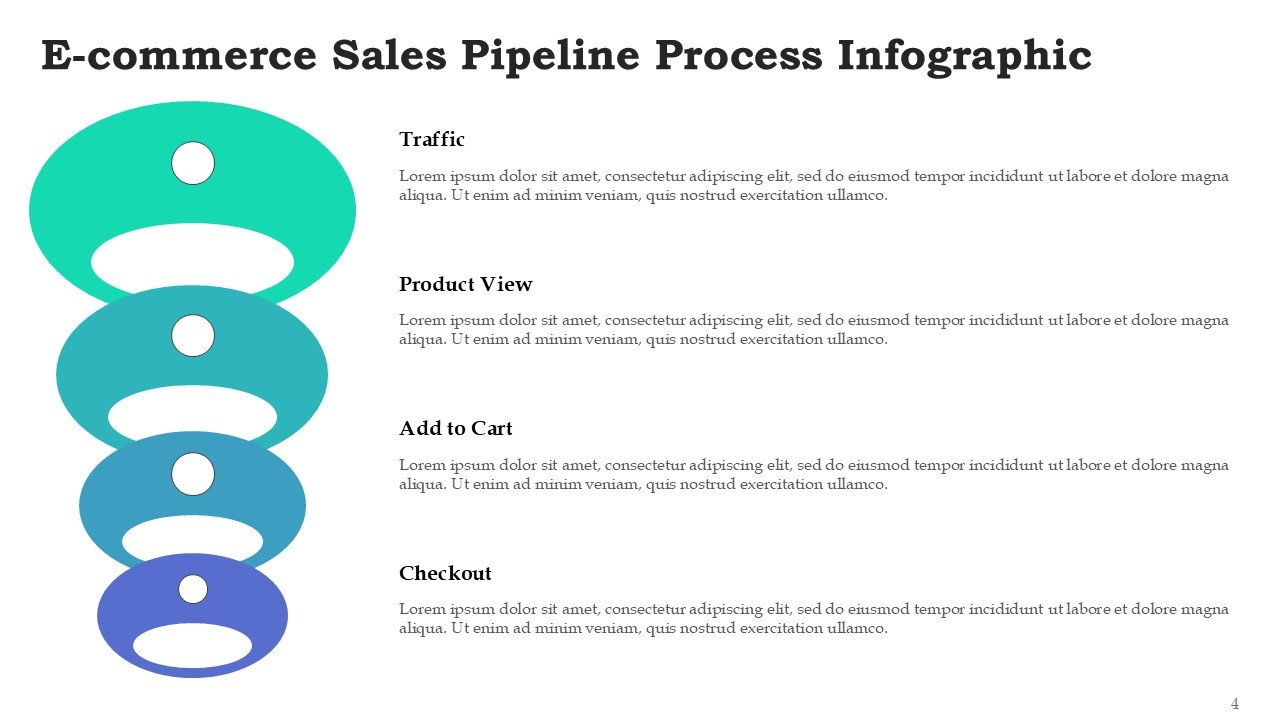 E-commerce Sales Pipeline Process Infographic

Traffic

Lorem ipsum dolor sit amet, consectetur adipiscing elit, sed do eiusmod tempor incididunt ut labore et dolore magna aliqua. Ut enim ad minim veniam, quis nostrud exercitation ullamco.

Product View

Lorem ipsum dolor sit amet, consectetur adipiscing elit, sed do eiusmod tempor incididunt ut labore et dolore magna aliqua. Ut enim ad minim veniam, quis nostrud exercitation ullamco.

Add to Cart

Lorem ipsum dolor sit amet, consectetur adipiscing elit, sed do eiusmod tempor incididunt ut labore et dolore magna aliqua. Ut enim ad minim veniam, quis nostrud exercitation ullamco.

Checkout

Lorem ipsum dolor sit amet, consectetur adipiscing elit, sed do eiusmod tempor incididunt ut labore et dolore magna aliqua. Ut enim ad minim veniam, quis nostrud exercitation ullamco.

4